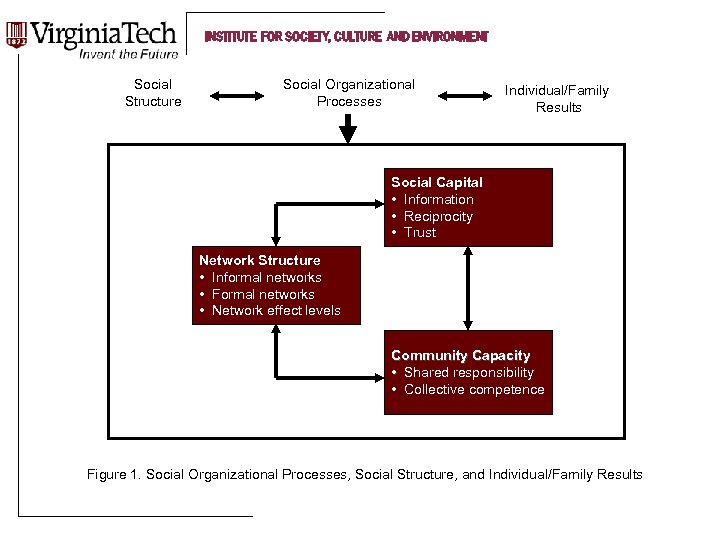 1872 VirginiaTech
Invent the Future

INSTITUTE FOR SOCIETY, CULTURE AND ENVIRONMENT

Social Structure

Social Organizational Processes

Individual/Family Results

Social Capital
• Information
• Reciprocity
• Trust

Network Structure
• Informal networks
• Formal networks
• Network effect levels

Community Capacity
• Shared responsibility
• Collective competence

Figure 1. Social Organizational Processes, Social Structure, and Individual/Family Results